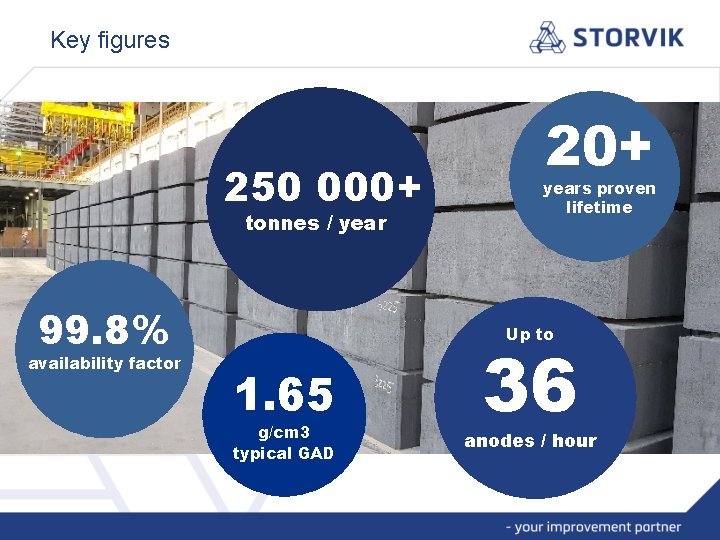 Key figures

STORVIK

250 000+
tonnes / year

20+
years proven lifetime

99.8%
availability factor

1.65
g/cm3
typical GAD

Up to
36
anodes / hour

- your improvement partner